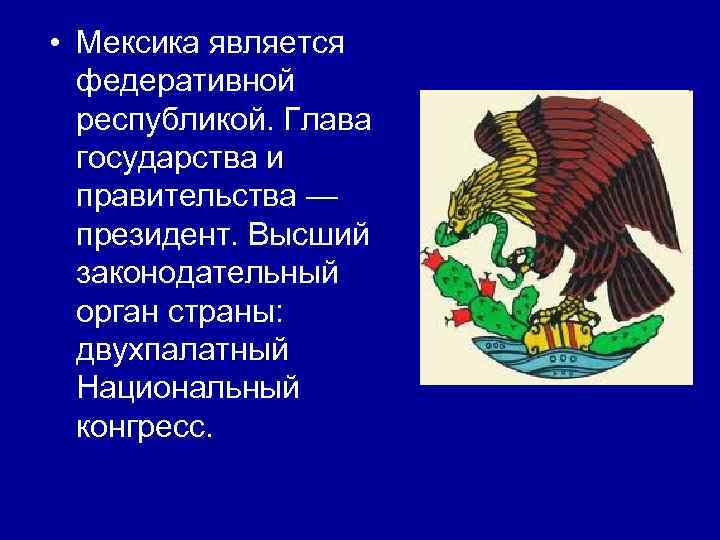 • Мексика является федеративной республикой. Глава государства и правительства — президент. Высший законодательный орган страны: двухпалатный Национальный конгресс.